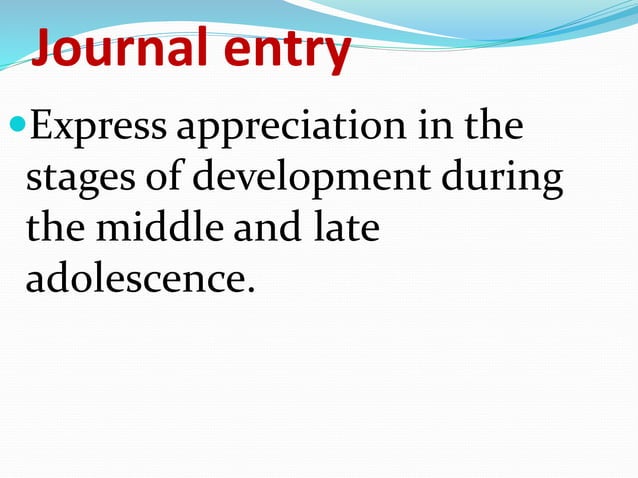 Journal entry

Express appreciation in the stages of development during the middle and late adolescence.